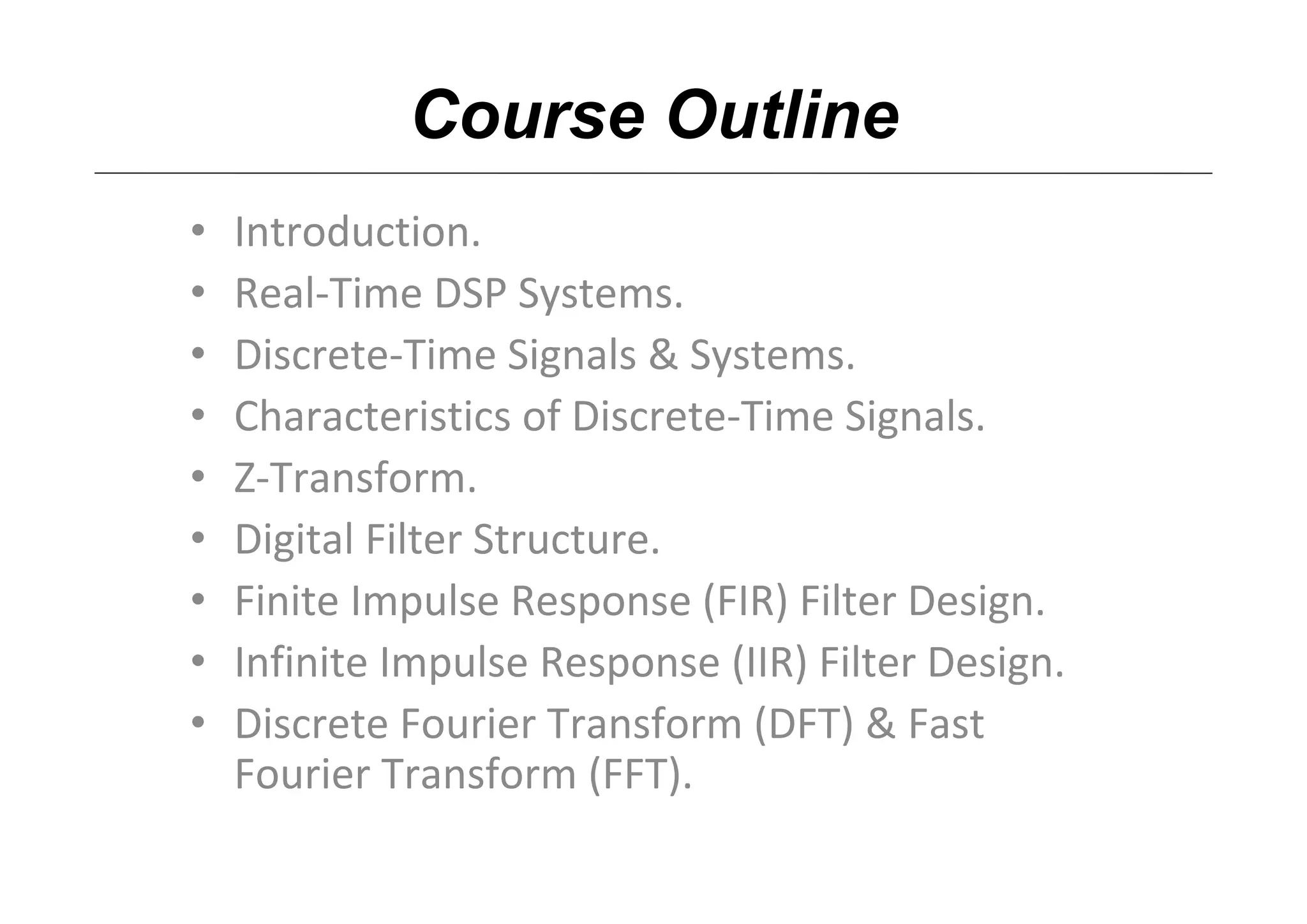 Course Outline

• Introduction.
• Real-Time DSP Systems.
• Discrete-Time Signals & Systems.
• Characteristics of Discrete-Time Signals.
• Z-Transform.
• Digital Filter Structure.
• Finite Impulse Response (FIR) Filter Design.
• Infinite Impulse Response (IIR) Filter Design.
• Discrete Fourier Transform (DFT) & Fast Fourier Transform (FFT).